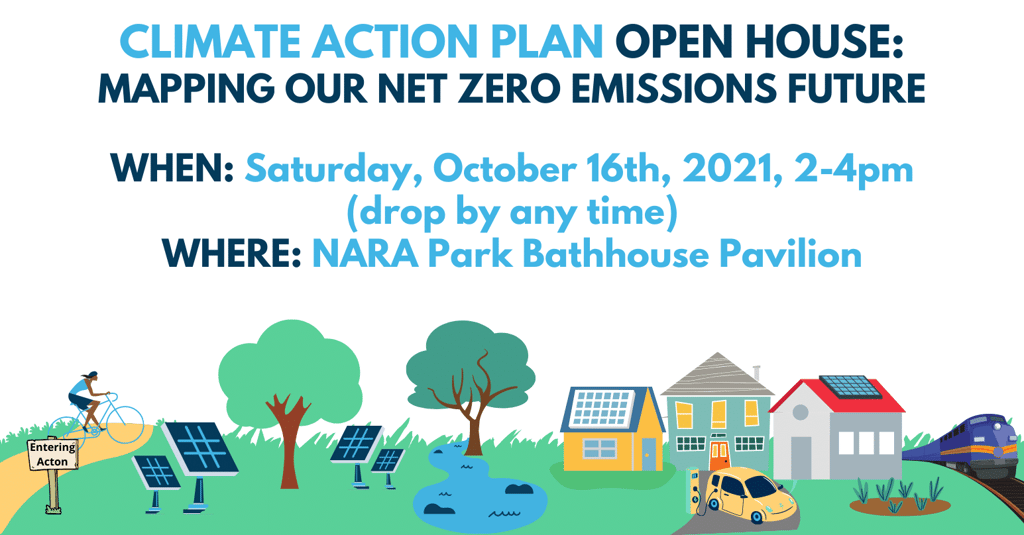 CLIMATE ACTION PLAN OPEN HOUSE: MAPPING OUR NET ZERO EMISSIONS FUTURE

WHEN: Saturday, October 16th, 2021, 2-4pm (drop by any time)
WHERE: NARA Park Bathhouse Pavilion

Entering Acton